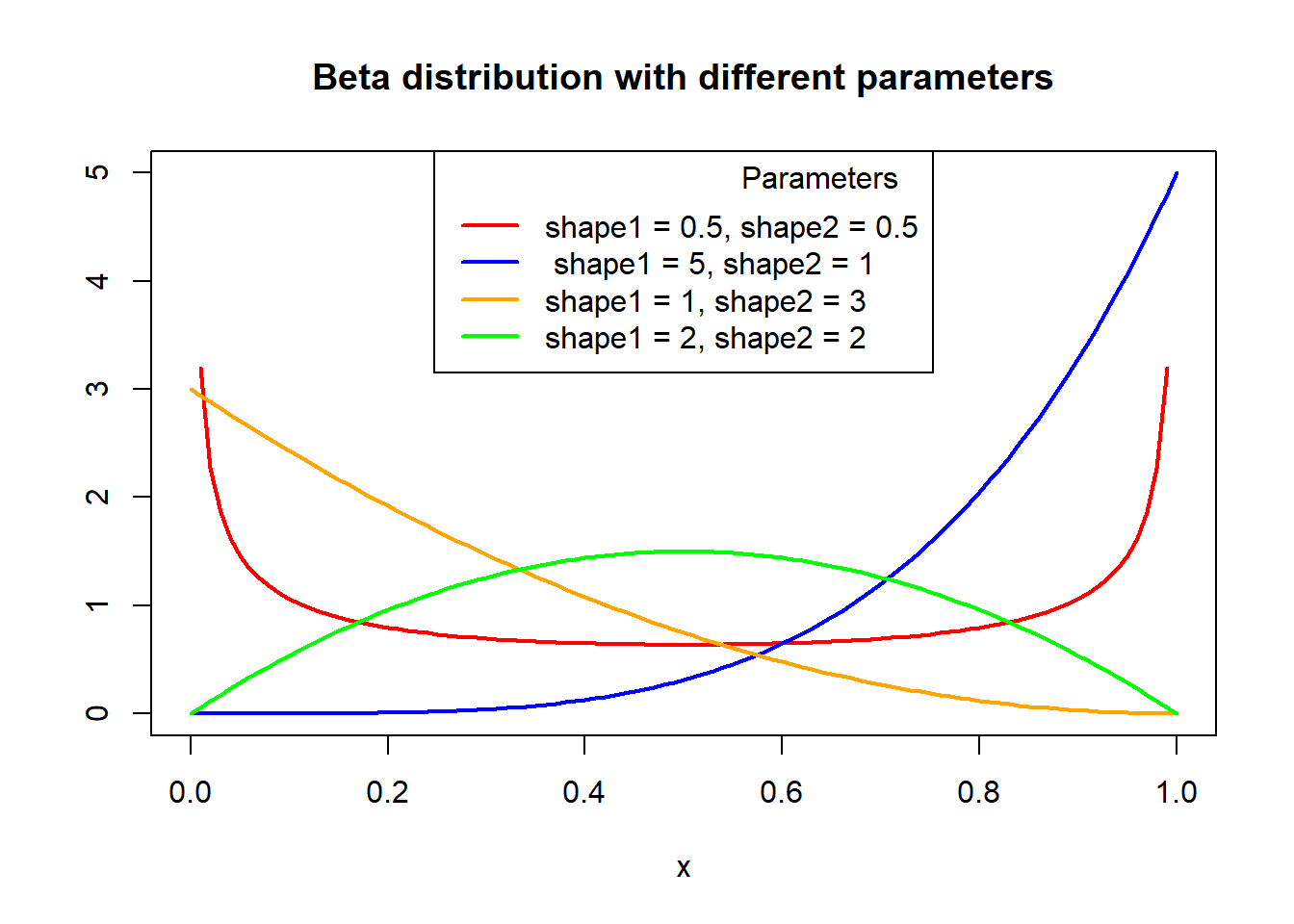 Beta distribution with different parameters

Parameters
shape1 = 0.5, shape2 = 0.5
shape1 = 5, shape2 = 1
shape1 = 1, shape2 = 3
shape1 = 2, shape2 = 2

5
4
3
2
1
0

0.0
0.2
0.4
0.6
0.8
1.0

x